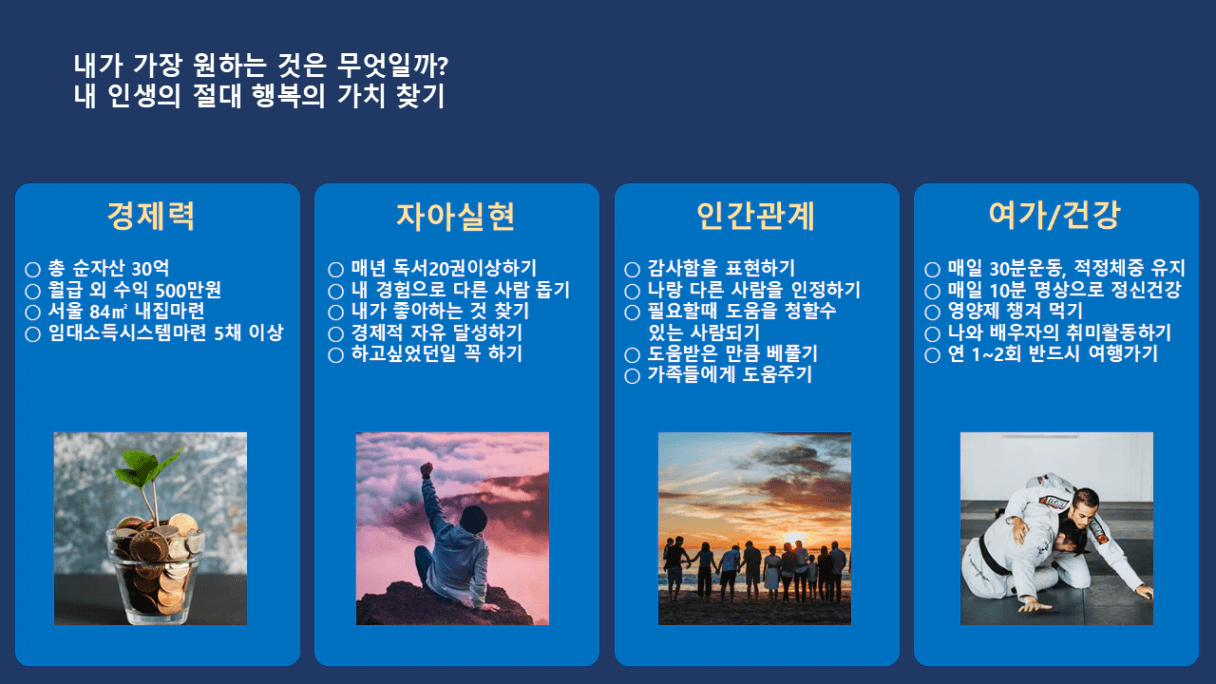 내가 가장 원하는 것은 무엇일까?
내 인생의 절대 행복의 가치 찾기

경제력

○ 총 순자산 30억
○ 월급 외 수익 500만원
○ 서울 84㎡ 내집마련
○ 임대소득시스템마련 5채 이상

자아실현

○ 매년 독서20권이상하기
○ 내 경험으로 다른 사람 돕기
○ 내가 좋아하는 것 찾기
○ 경제적 자유 달성하기
○ 하고싶었던일 꼭 하기

인간관계

○ 감사함을 표현하기
○ 나랑 다른 사람을 인정하기
○ 필요할때 도움을 청할수 있는 사람되기
○ 도움받은 만큼 베풀기
○ 가족들에게 도움주기

여가/건강

○ 매일 30분운동, 적정체중 유지
○ 매일 10분 명상으로 정신건강
○ 영양제 챙겨 먹기
○ 나와 배우자의 취미활동하기
○ 연 1~2회 반드시 여행가기